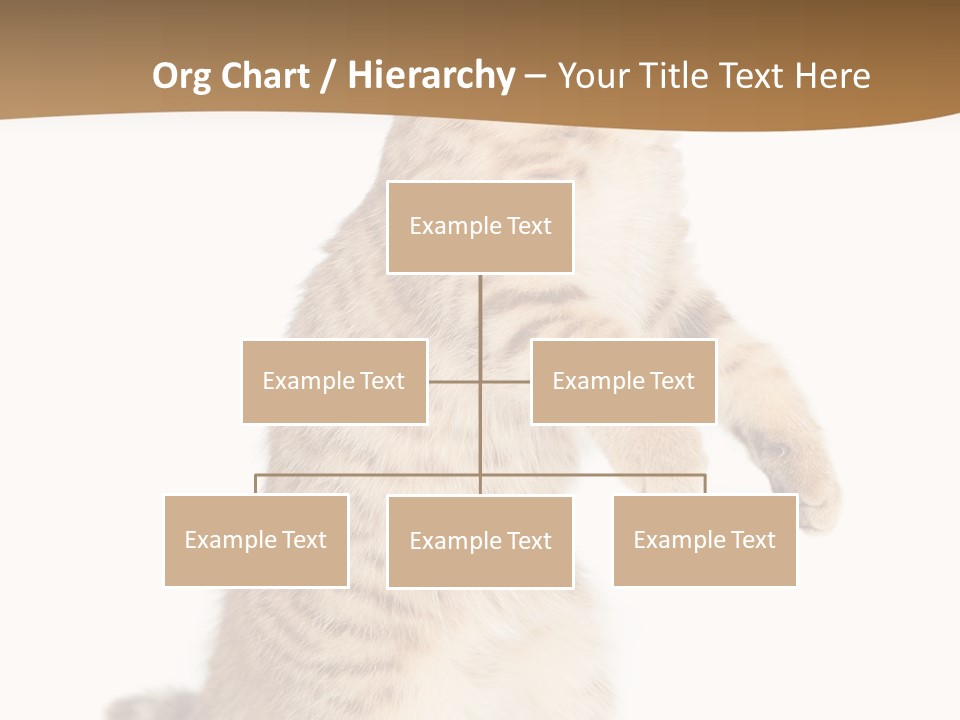 Org Chart / Hierarchy – Your Title Text Here

Example Text

Example Text

Example Text

Example Text

Example Text

Example Text